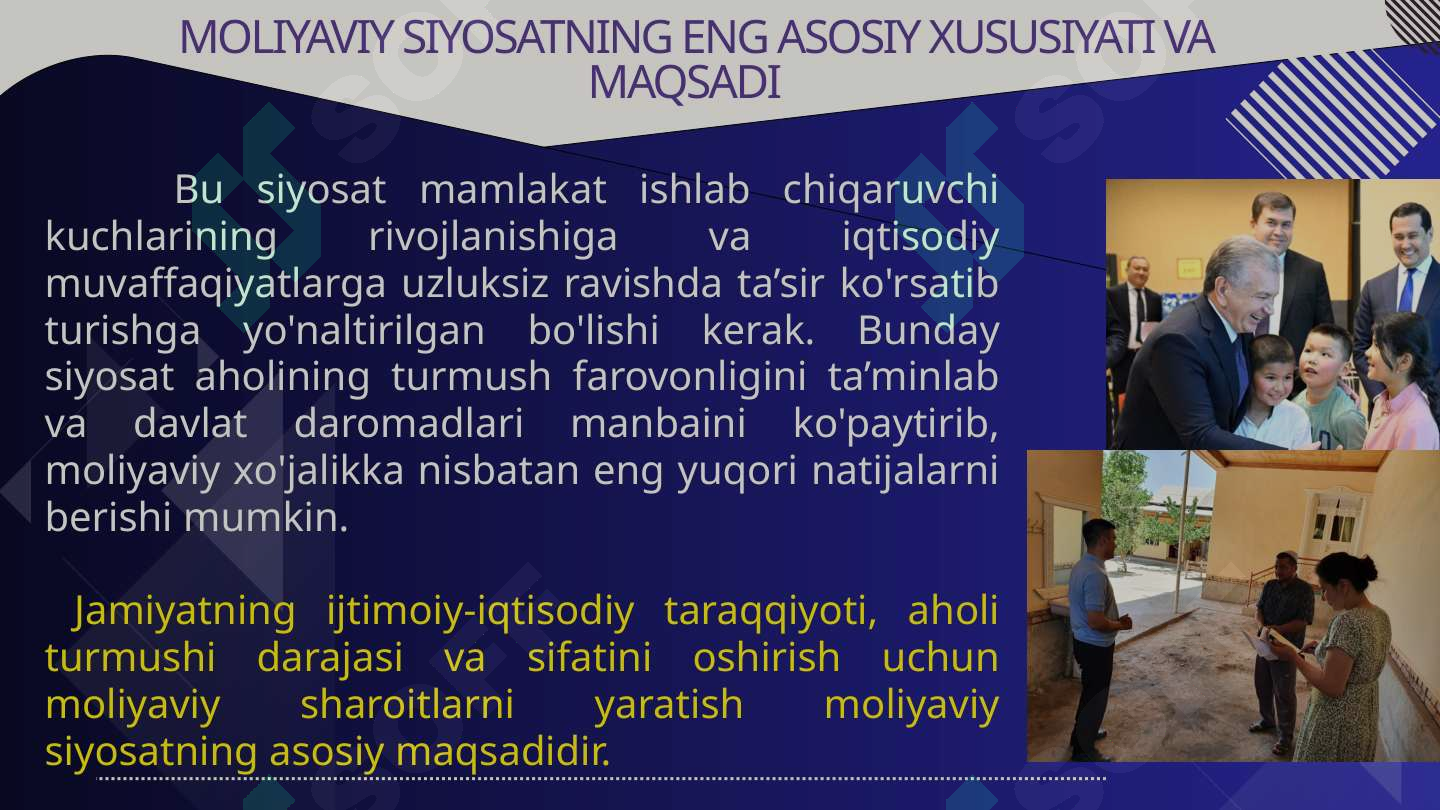 MOLIYAVIY SIYOSATNING ENG ASOSIY XUSUSIYATI VA MAQSADI

Bu siyosat mamlakat ishlab chiqaruvchi kuchlarining rivojlanishiga va iqtisodiy muvaffaqiyatlarga uzluksiz ravishda ta’sir ko'rsatib turishga yo'naltirilgan bo'lishi kerak. Bunday siyosat aholining turmush farovonligini ta’minlab va davlat daromadlari manbaini ko'paytirib, moliyaviy xo'jalikka nisbatan eng yuqori natijalarni berishi mumkin.

Jamiyatning ijtimoiy-iqtisodiy taraqqiyoti, aholi turmushi darajasi va sifatini oshirish uchun moliyaviy sharoitlarni yaratish moliyaviy siyosatning asosiy maqsadidir.